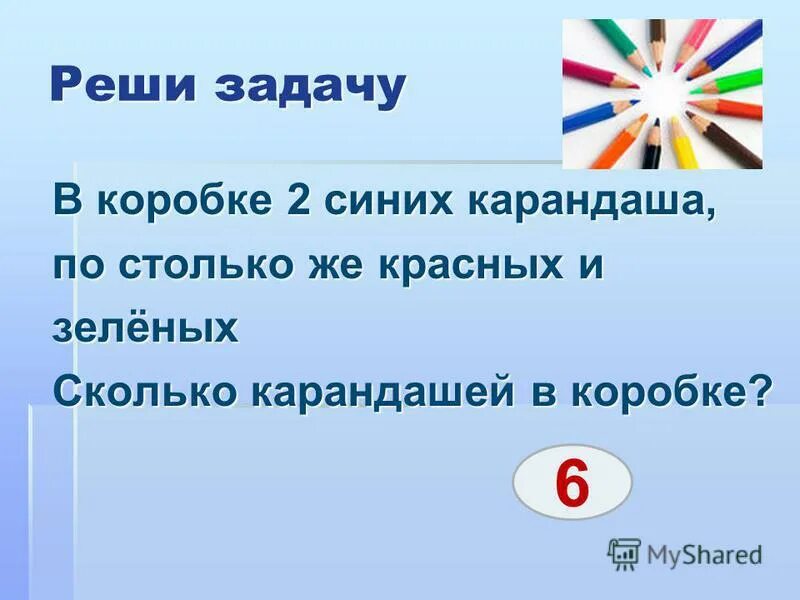 Реши задачу

В коробке 2 синих карандаша, по столько же красных и зелёных
Сколько карандашей в коробке?

6

MyShared